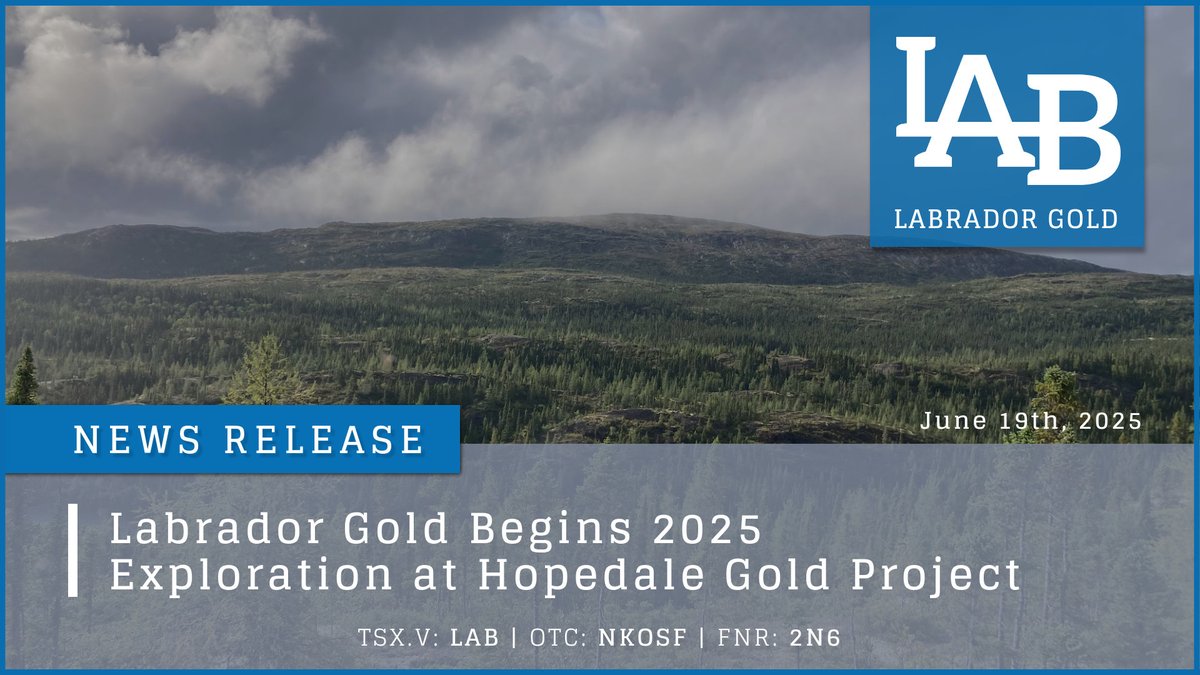 LAB
LABRADOR GOLD

NEWS RELEASE

June 19th, 2025

Labrador Gold Begins 2025 Exploration at Hopedale Gold Project

TSX.V: LAB | OTC: NKOSF | FNR: 2N6